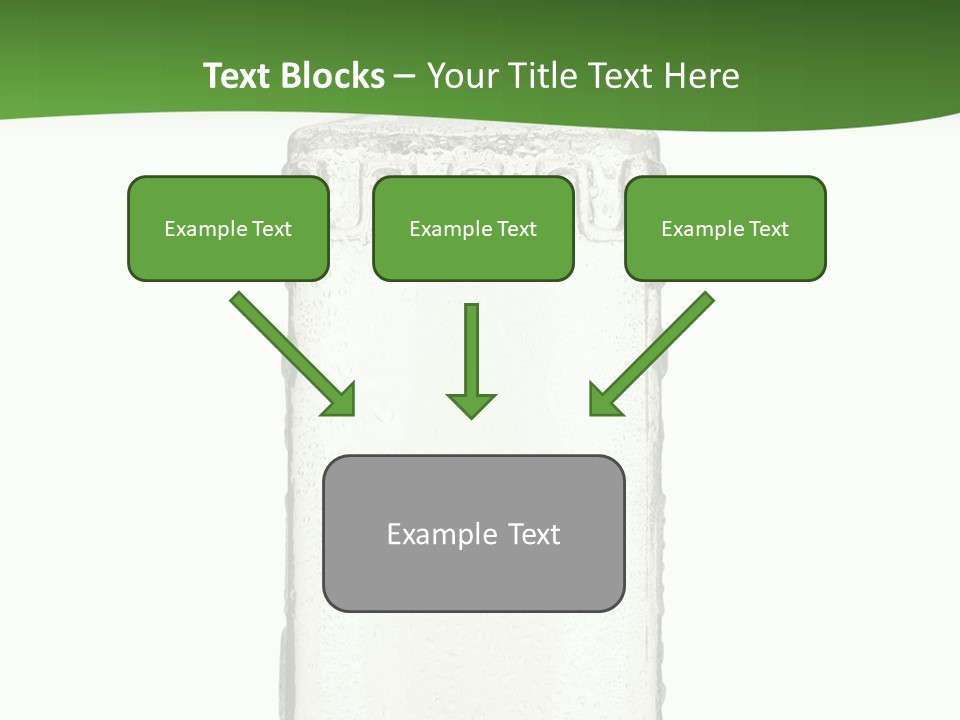 Text Blocks – Your Title Text Here

Example Text

Example Text

Example Text

Example Text